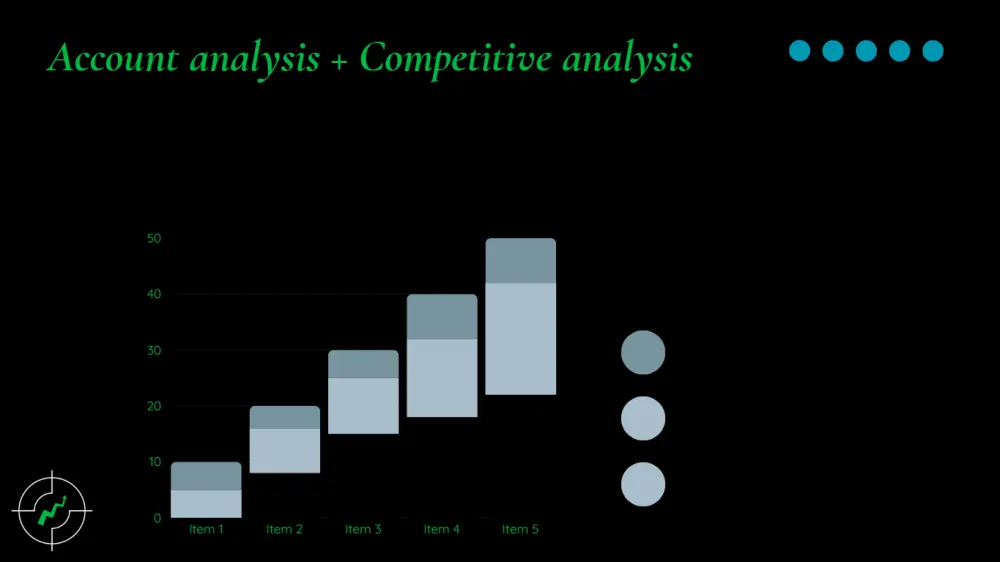 Account analysis + Competitive analysis

50
40
30
20
10
0

Item 1
Item 2
Item 3
Item 4
Item 5